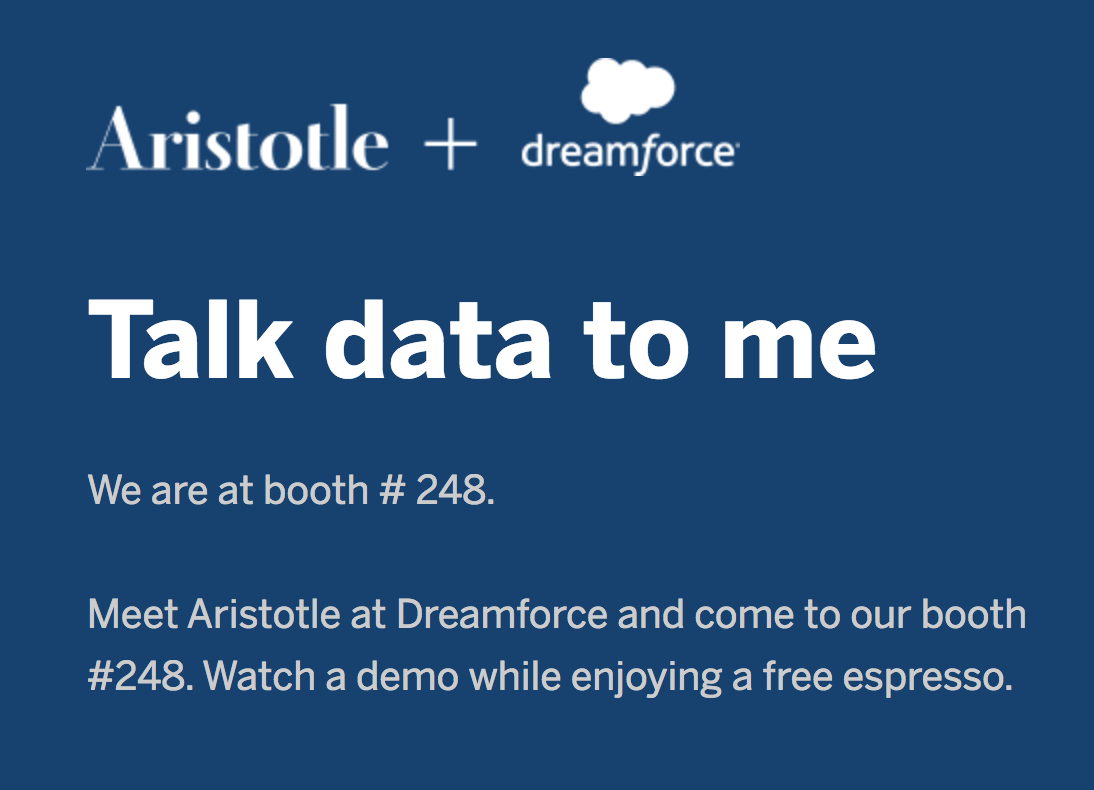 Aristotle + dreamforce

Talk data to me

We are at booth # 248.

Meet Aristotle at Dreamforce and come to our booth #248. Watch a demo while enjoying a free espresso.